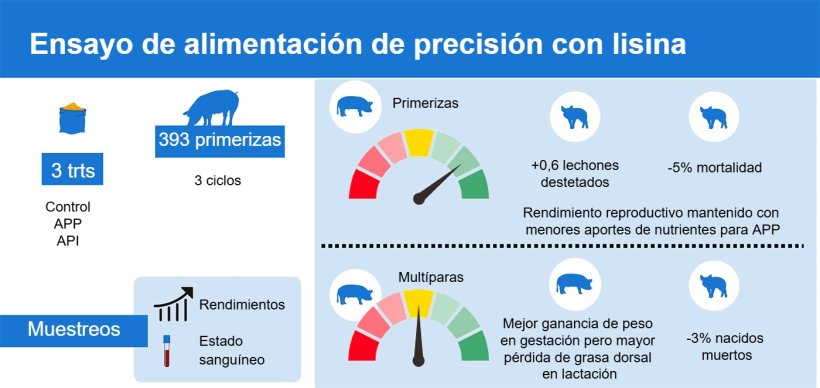 Ensayo de alimentación de precisión con lisina

3 trts

Control
APP
API

393 primerizas

3 ciclos

Muestreos

Rendimientos

Estado sanguíneo

Primerizas

+0,6 lechones destetados

-5% mortalidad

Rendimiento reproductivo mantenido con menores aportes de nutrientes para APP

Multíparas

Mejor ganancia de peso en gestación pero mayor pérdida de grasa dorsal en lactación

-3% nacidos muertos